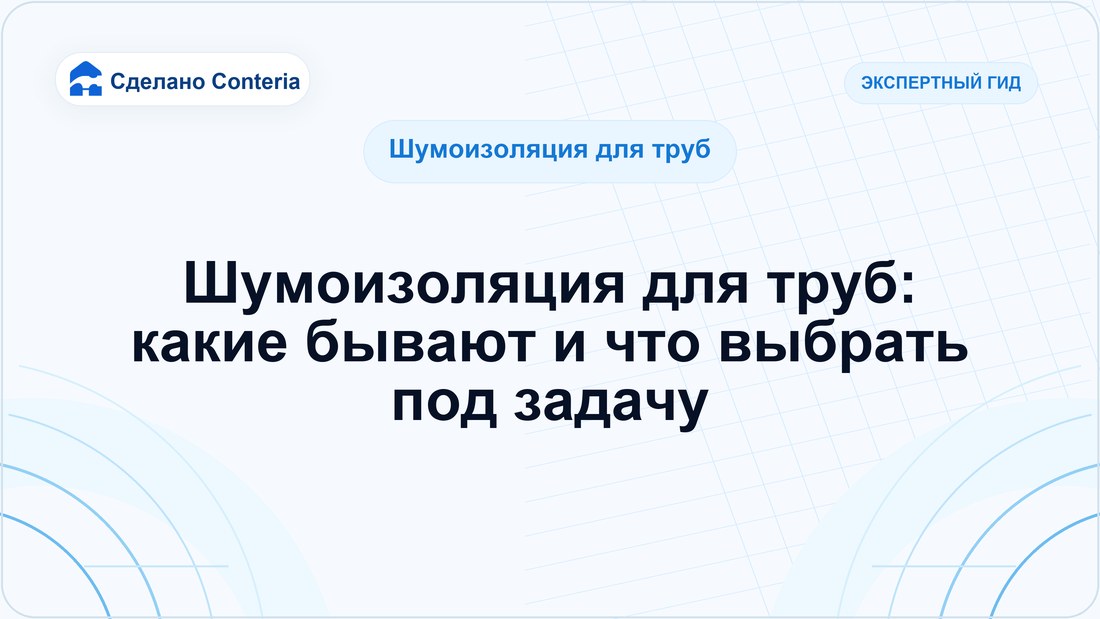 Сделано Conteria

ЭКСПЕРТНЫЙ ГИД

Шумоизоляция для труб

Шумоизоляция для труб: какие бывают и что выбрать под задачу